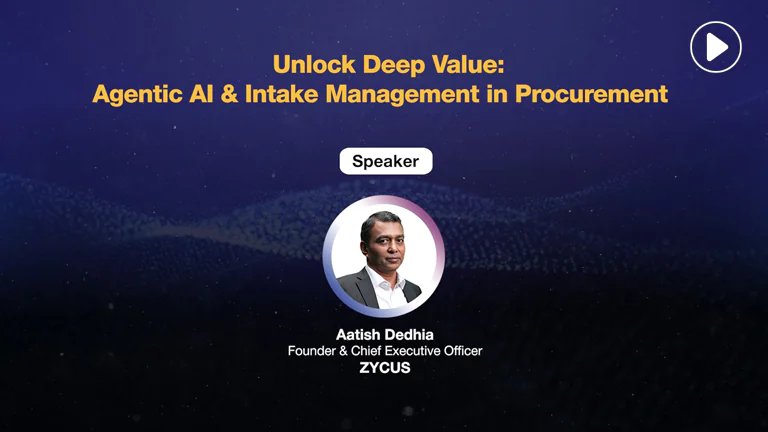 Unlock Deep Value:
Agentic AI & Intake Management in Procurement

Speaker

Aatish Dedhia
Founder & Chief Executive Officer
ZYCUS